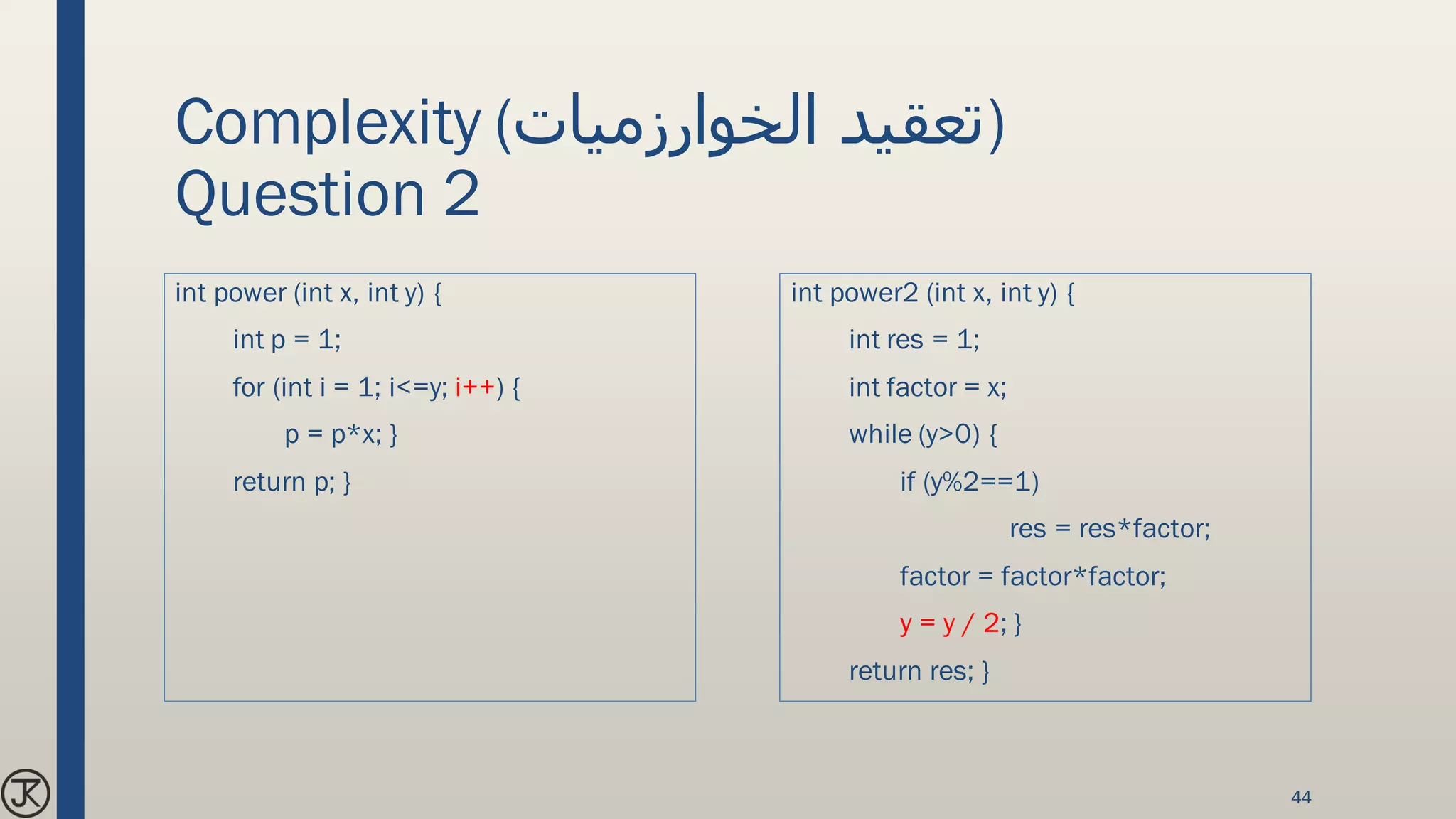 Complexity (تعقيد الخوارزميات)
Question 2

int power (int x, int y) {
int p = 1;
for (int i = 1; i<=y; i++) {
p = p*x; }
return p; }

int power2 (int x, int y) {
int res = 1;
int factor = x;
while (y>0) {
if (y%2==1)
res = res*factor;
factor = factor*factor;
y = y / 2; }
return res; }

JK

44